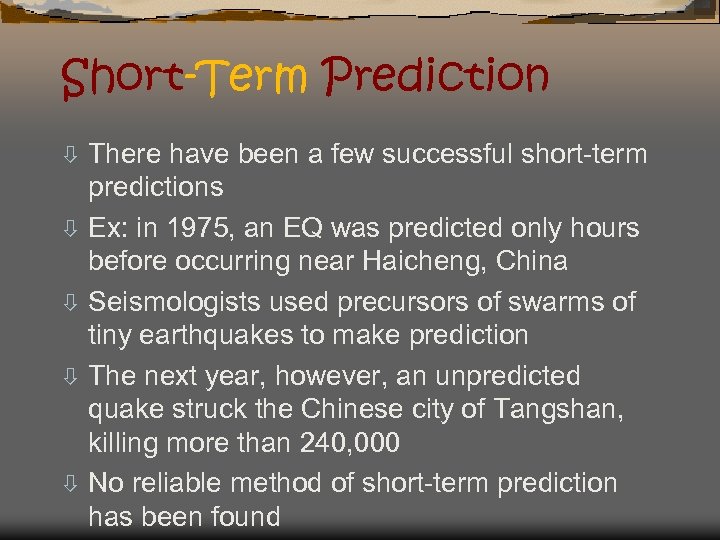 Short-Term Prediction

⇩ There have been a few successful short-term predictions

⇩ Ex: in 1975, an EQ was predicted only hours before occurring near Haicheng, China

⇩ Seismologists used precursors of swarms of tiny earthquakes to make prediction

⇩ The next year, however, an unpredicted quake struck the Chinese city of Tangshan, killing more than 240,000

⇩ No reliable method of short-term prediction has been found